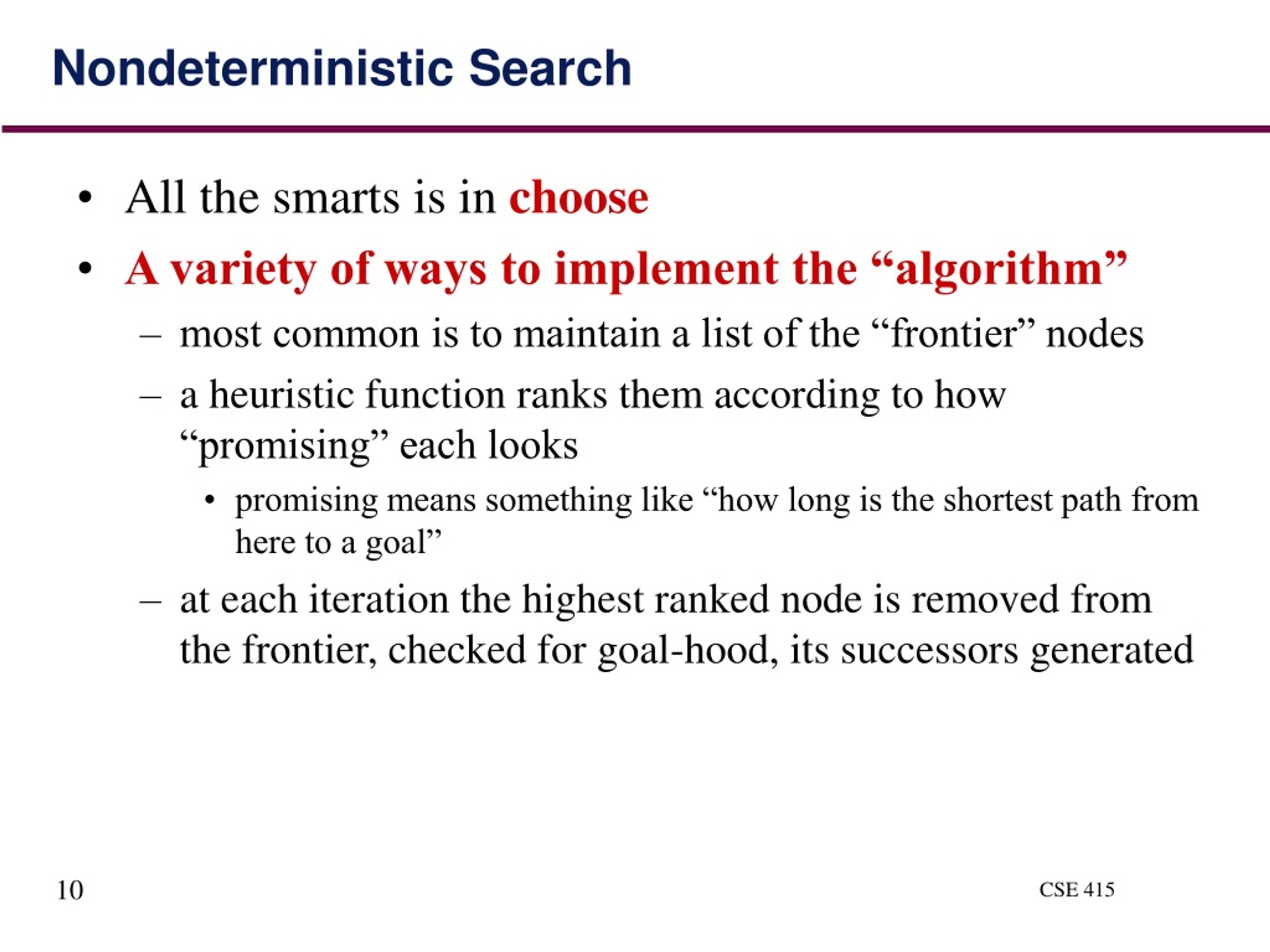 Nondeterministic Search

• All the smarts is in choose
• A variety of ways to implement the “algorithm”
– most common is to maintain a list of the “frontier” nodes
– a heuristic function ranks them according to how “promising” each looks
• promising means something like “how long is the shortest path from here to a goal”
– at each iteration the highest ranked node is removed from the frontier, checked for goal-hood, its successors generated

10

CSE 415